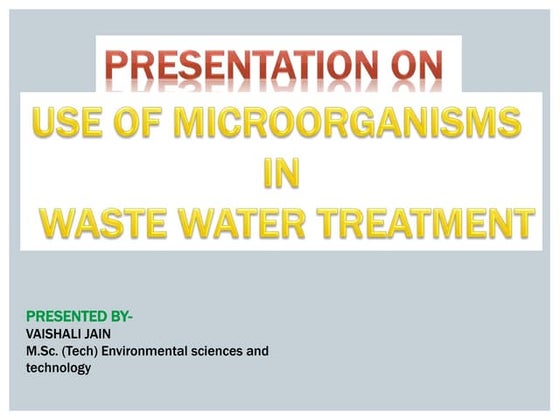 PRESENTATION ON

USE OF MICROORGANISMS
IN
WASTE WATER TREATMENT

PRESENTED BY-
VAISHALI JAIN
M.Sc. (Tech) Environmental sciences and technology